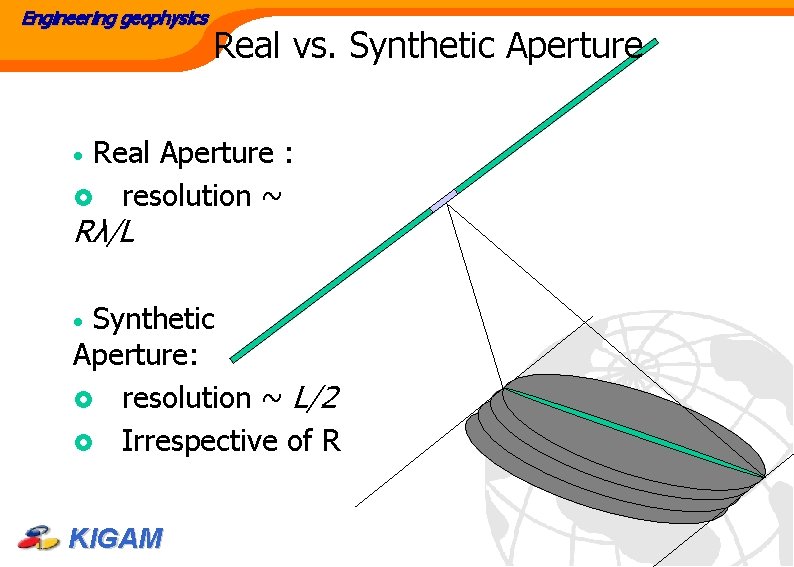 Engineering geophysics

Real vs. Synthetic Aperture

• Real Aperture :

resolution ~ $R\lambda/L$

• Synthetic Aperture:

resolution ~ $L/2$

Irrespective of R

KIGAM